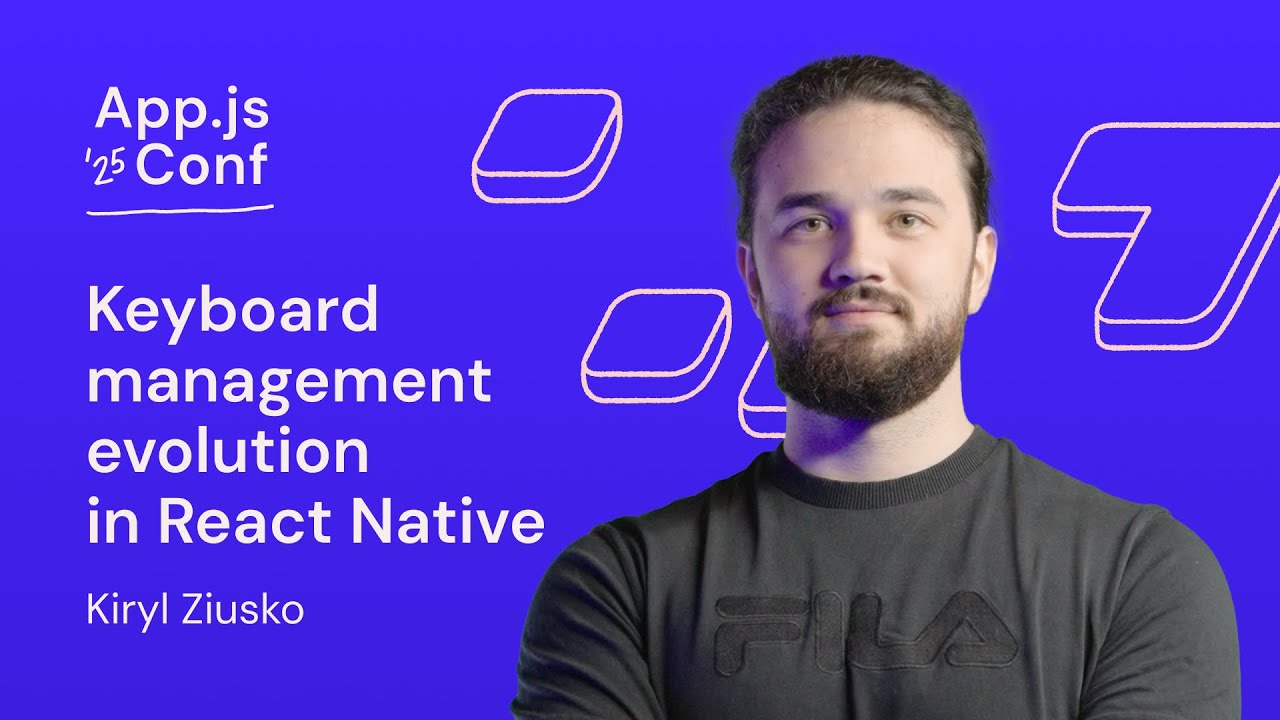 App.js
'25 Conf

Keyboard management evolution in React Native

Kiryl Ziusko

FILA